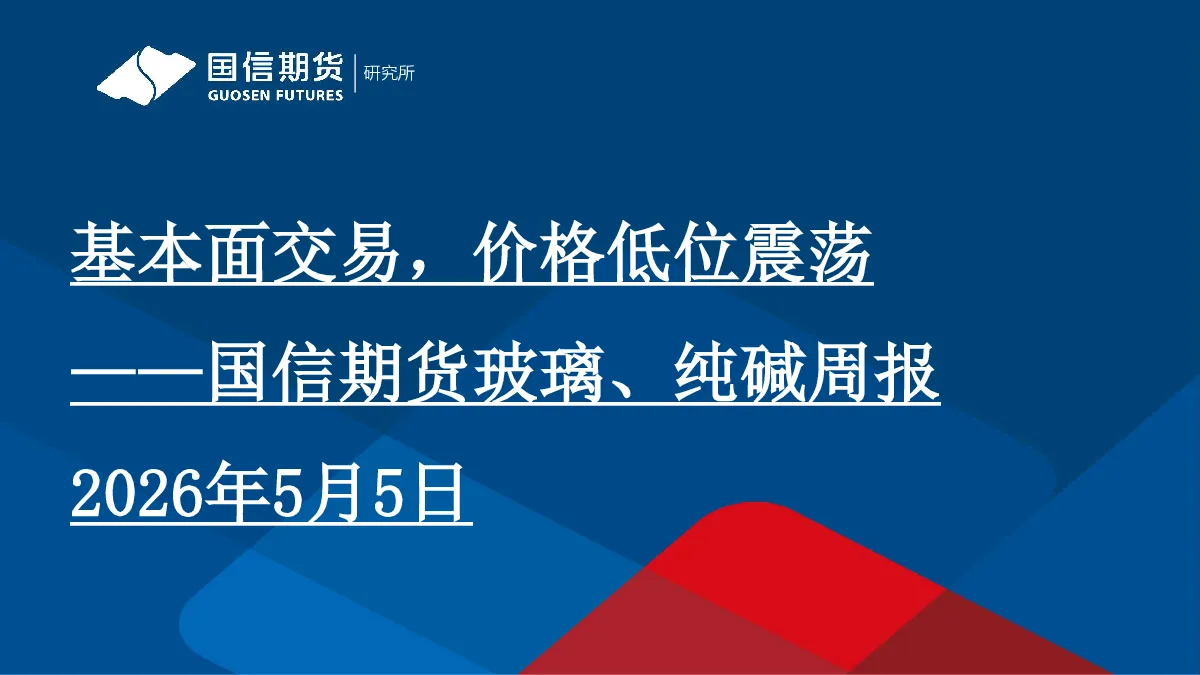 国信期货 GUOSEN FUTURES 研究所

基本面交易，价格低位震荡

——国信期货玻璃、纯碱周报

2026年5月5日